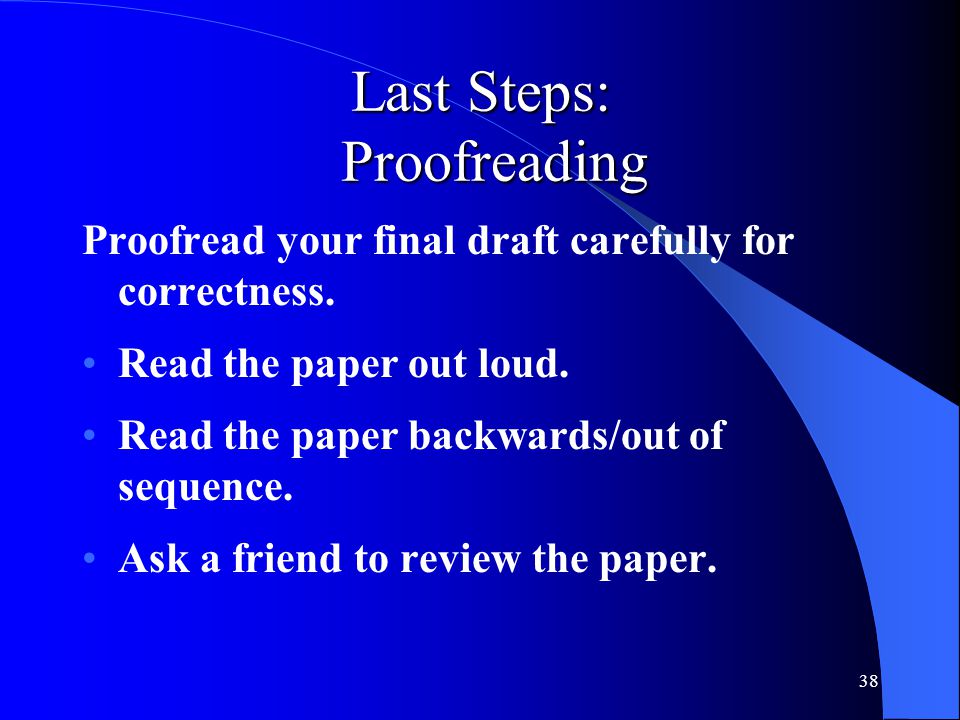 Last Steps:
Proofreading

Proofread your final draft carefully for correctness.

• Read the paper out loud.

• Read the paper backwards/out of sequence.

• Ask a friend to review the paper.

38